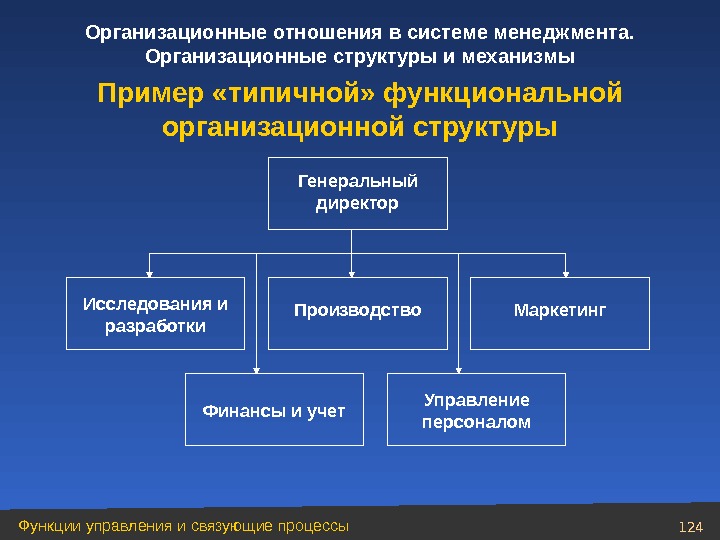 Организационные отношения в системе менеджмента. Организационные структуры и механизмы

Пример «типичной» функциональной организационной структуры

Генеральный директор

Исследования и разработки

Производство

Маркетинг

Финансы и учет

Управление персоналом

Функции управления и связующие процессы

124